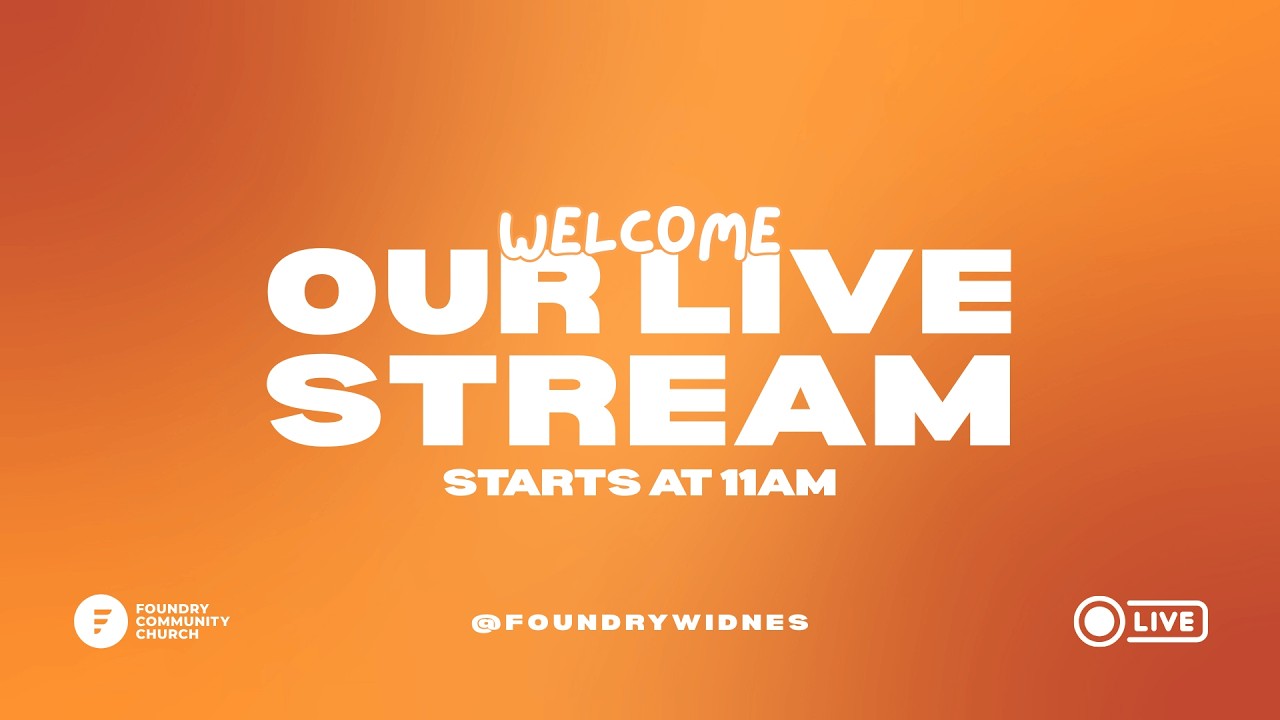 WELCOME
OUR LIVE STREAM
STARTS AT 11AM

FOUNDRY COMMUNITY CHURCH

@FOUNDRYWIDNES

LIVE